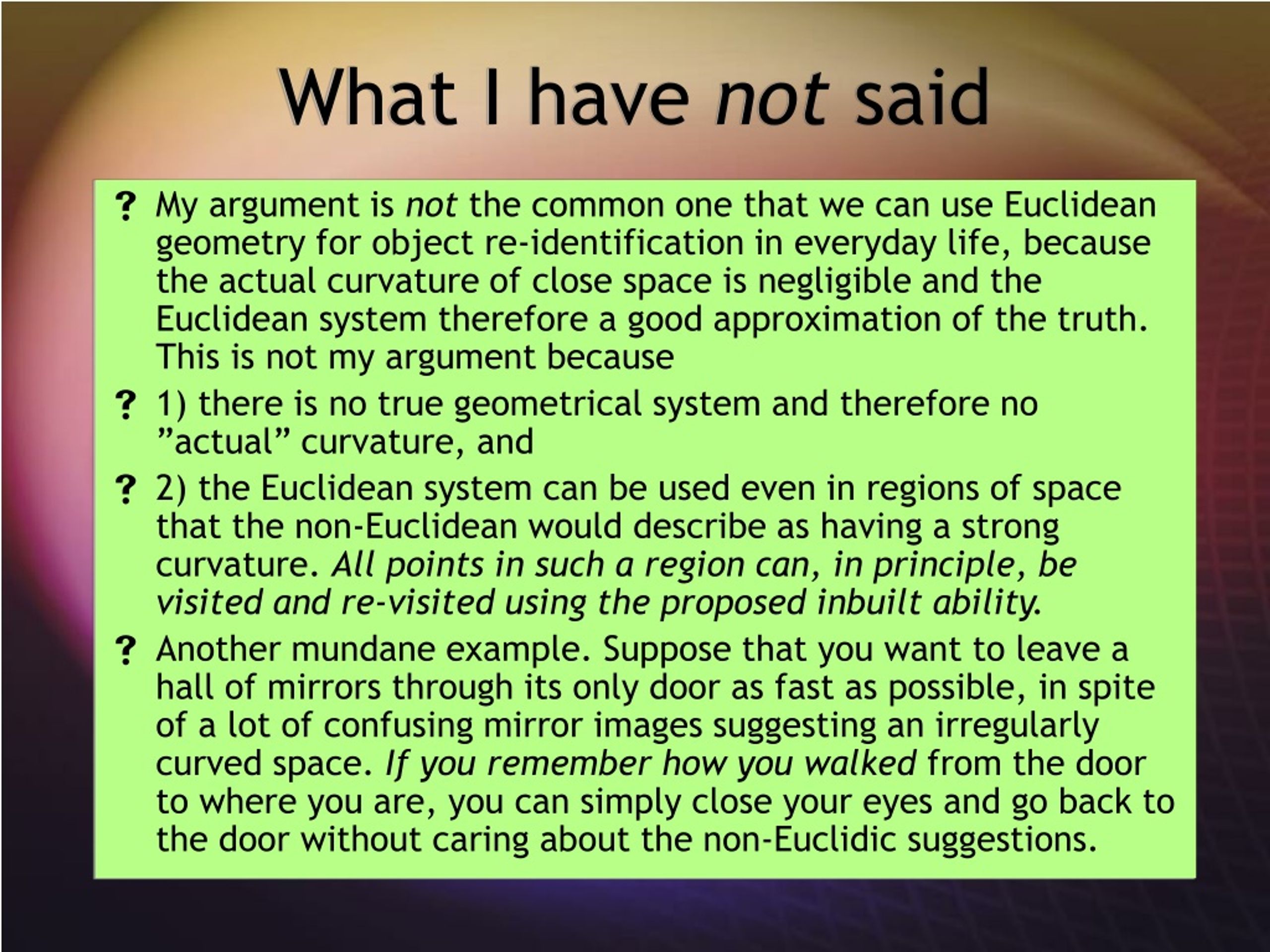 What I have not said

? My argument is not the common one that we can use Euclidean geometry for object re-identification in everyday life, because the actual curvature of close space is negligible and the Euclidean system therefore a good approximation of the truth. This is not my argument because

? 1) there is no true geometrical system and therefore no ”actual” curvature, and

? 2) the Euclidean system can be used even in regions of space that the non-Euclidean would describe as having a strong curvature. All points in such a region can, in principle, be visited and re-visited using the proposed inbuilt ability.

? Another mundane example. Suppose that you want to leave a hall of mirrors through its only door as fast as possible, in spite of a lot of confusing mirror images suggesting an irregularly curved space. If you remember how you walked from the door to where you are, you can simply close your eyes and go back to the door without caring about the non-Euclidic suggestions.